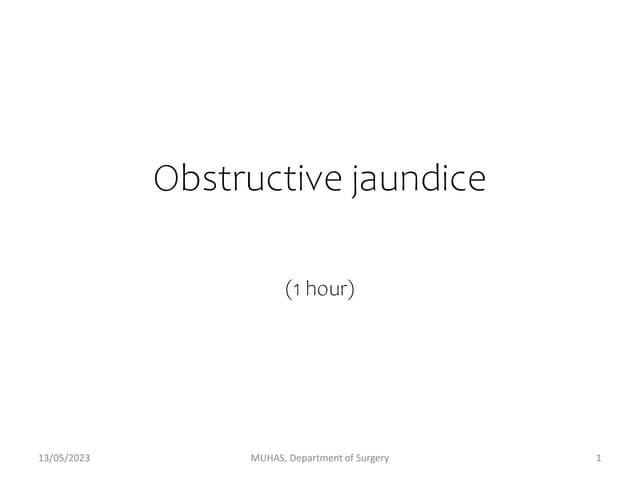 Obstructive jaundice

(1 hour)

13/05/2023 MUHAS, Department of Surgery 1